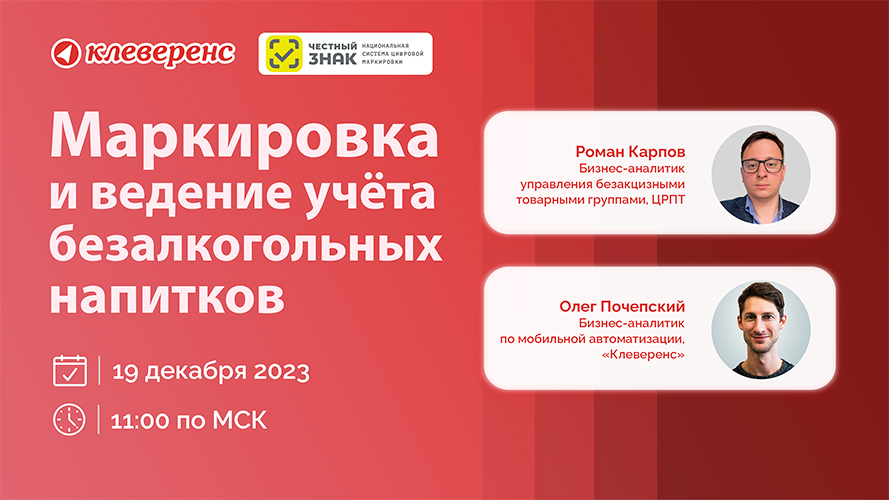 клеверенс

ЧЕСТНЫЙ ЗНАК НАЦИОНАЛЬНАЯ СИСТЕМА ЦИФРОВОЙ МАРКИРОВКИ

Маркировка и ведение учёта безалкогольных напитков

19 декабря 2023

11:00 по МСК

Роман Карпов
Бизнес-аналитик управления безакцизными товарными группами, ЦРПТ

Олег Почепский
Бизнес-аналитик по мобильной автоматизации, «Клеверенс»